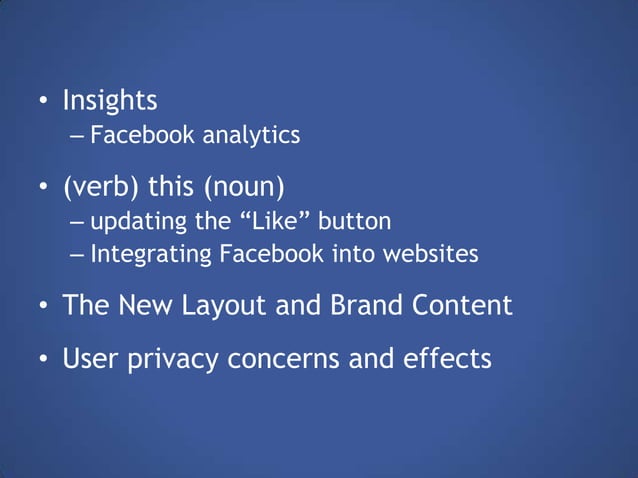 • Insights
– Facebook analytics

• (verb) this (noun)
– updating the “Like” button
– Integrating Facebook into websites

• The New Layout and Brand Content

• User privacy concerns and effects